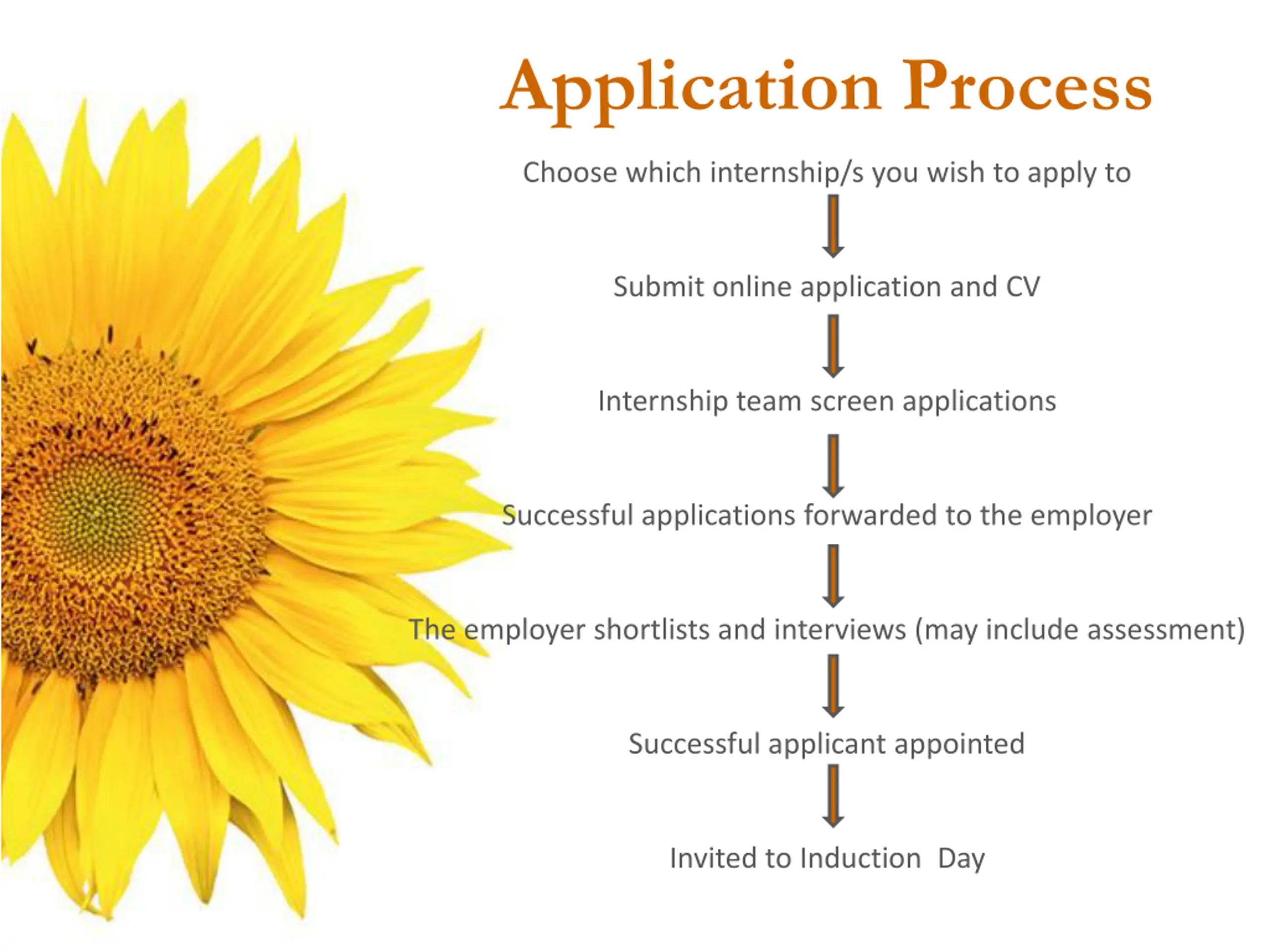 Application Process

Choose which internship/s you wish to apply to

Submit online application and CV

Internship team screen applications

Successful applications forwarded to the employer

The employer shortlists and interviews (may include assessment)

Successful applicant appointed

Invited to Induction  Day